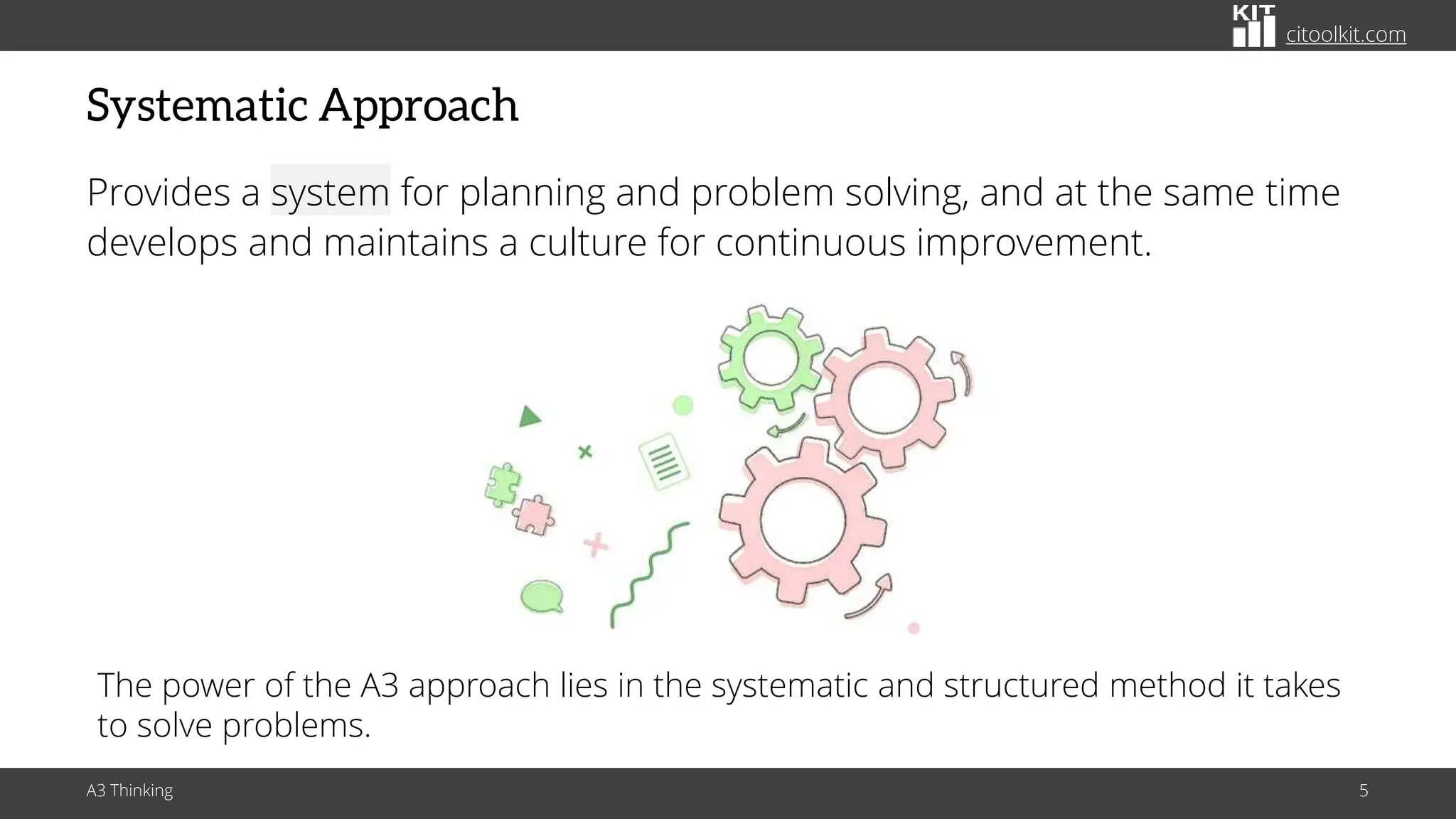 KIT citoolkit.com

Systematic Approach

Provides a system for planning and problem solving, and at the same time develops and maintains a culture for continuous improvement.

The power of the A3 approach lies in the systematic and structured method it takes to solve problems.

A3 Thinking

5